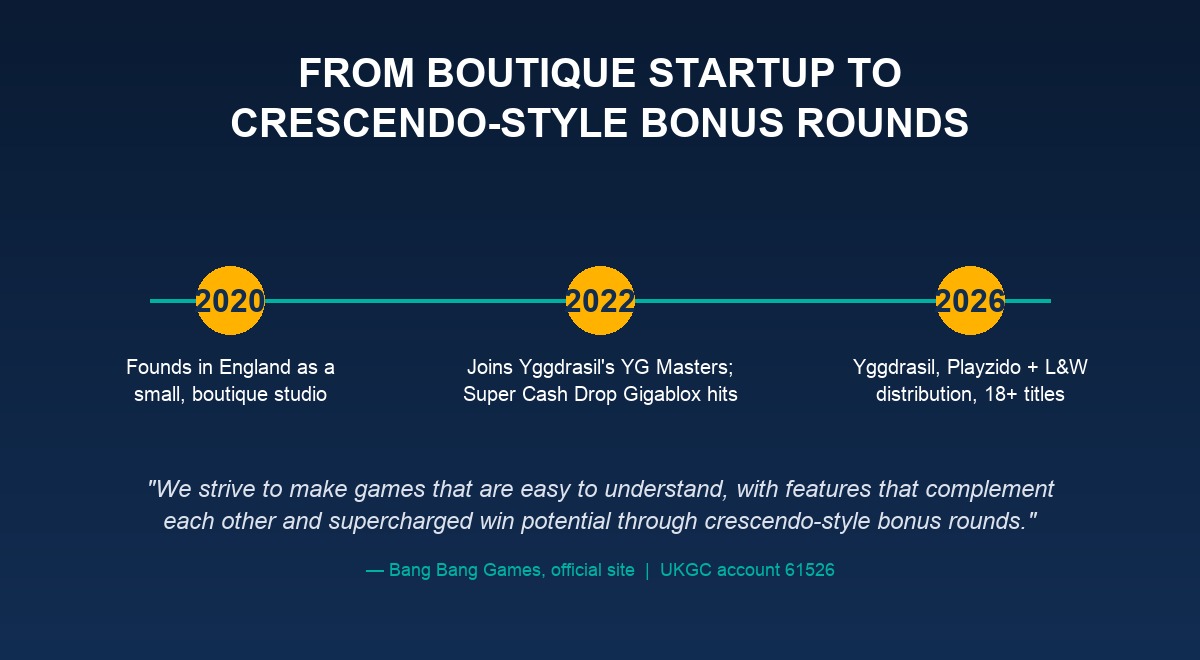 FROM BOUTIQUE STARTUP TO CRESCENDO-STYLE BONUS ROUNDS

2020

Founds in England as a small, boutique studio

2022

Joins Yggdrasil's YG Masters; Super Cash Drop Gigablox hits

2026

Yggdrasil, Playzido + L&W distribution, 18+ titles

"We strive to make games that are easy to understand, with features that complement each other and supercharged win potential through crescendo-style bonus rounds."

— Bang Bang Games, official site | UKGC account 61526